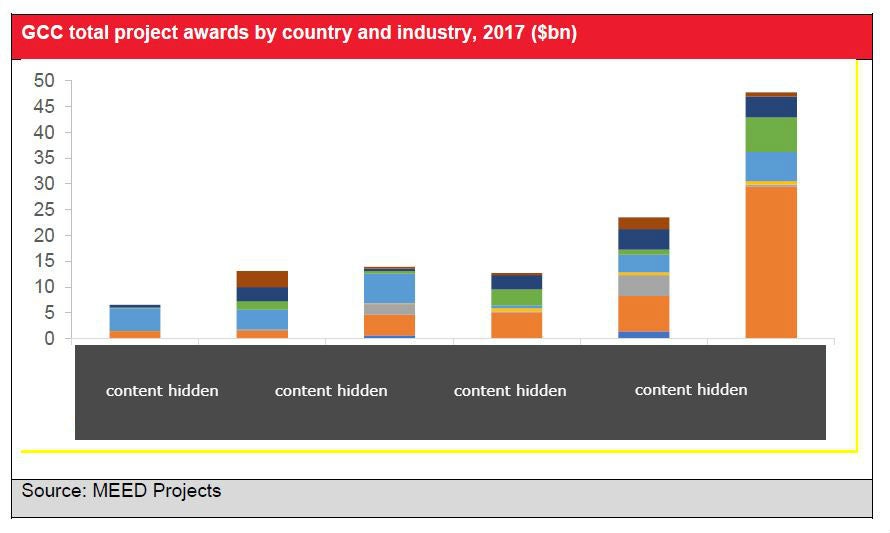 GCC total project awards by country and industry, 2017 ($bn)

50
45
40
35
30
25
20
15
10
5
0

content hidden
content hidden
content hidden
content hidden

Source: MEED Projects